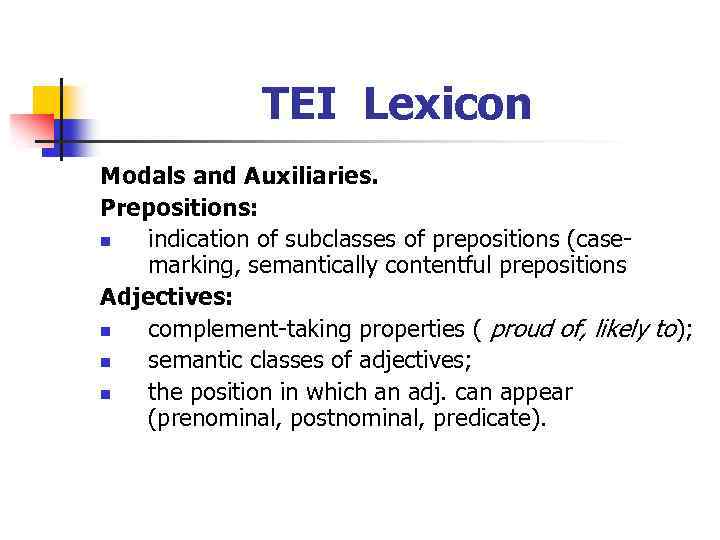 TEI Lexicon

Modals and Auxiliaries.

Prepositions:

- indication of subclasses of prepositions (case-marking, semantically contentful prepositions

Adjectives:

- complement-taking properties ( proud of, likely to);
- semantic classes of adjectives;
- the position in which an adj. can appear (prenominal, postnominal, predicate).